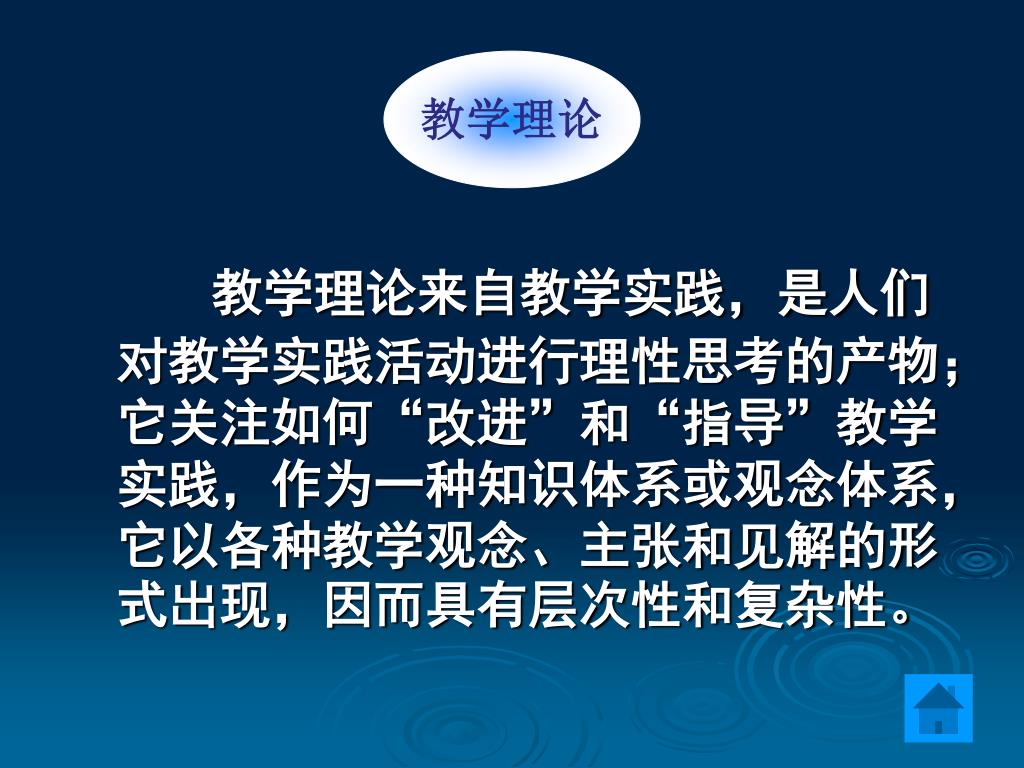 教学理论

教学理论来自教学实践，是人们对教学实践活动进行理性思考的产物；它关注如何“改进”和“指导”教学实践，作为一种知识体系或观念体系，它以各种教学观念、主张和见解的形式出现，因而具有层次性和复杂性。